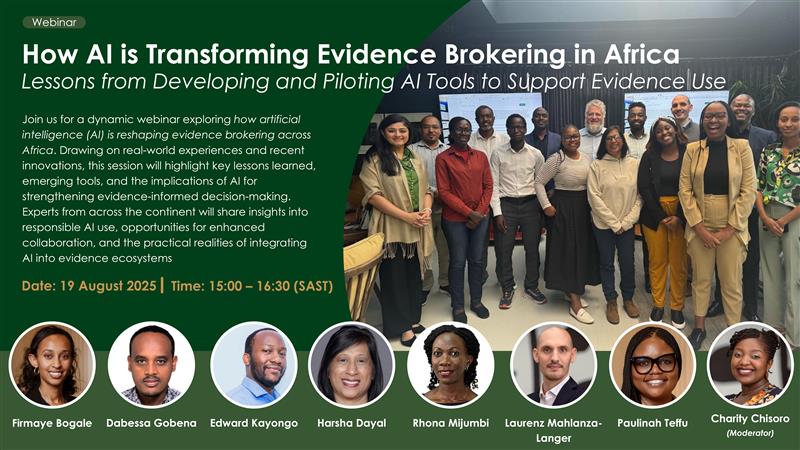 Webinar

How AI is Transforming Evidence Brokering in Africa

Lessons from Developing and Piloting AI Tools to Support Evidence Use

Join us for a dynamic webinar exploring how artificial intelligence (AI) is reshaping evidence brokering across Africa. Drawing on real-world experiences and recent innovations, this session will highlight key lessons learned, emerging tools, and the implications of AI for strengthening evidence-informed decision-making. Experts from across the continent will share insights into responsible AI use, opportunities for enhanced collaboration, and the practical realities of integrating AI into evidence ecosystems

Date: 19 August 2025 | Time: 15:00 – 16:30 (SAST)

Firmaye Bogale

Dabessa Gobena

Edward Kayongo

Harsha Dayal

Rhona Mijumbi

Laurenz Mahlanza-Langer

Paulinah Teffu

Charity Chisoro (Moderator)